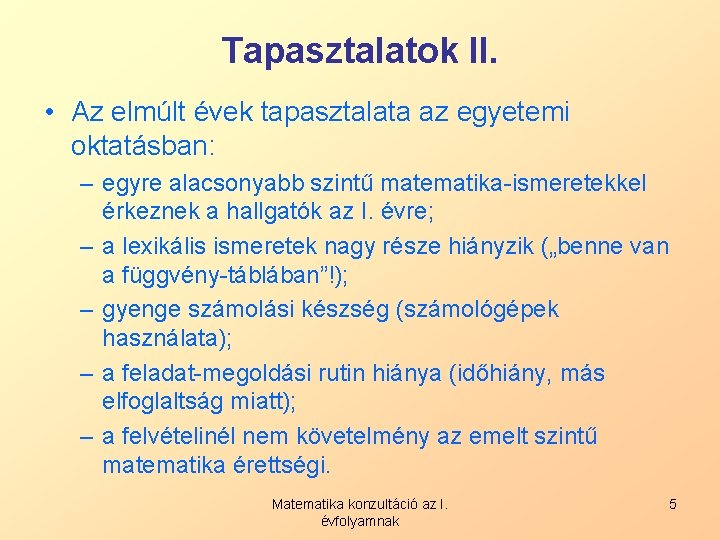 Tapasztalatok II.

• Az elmúlt évek tapasztalata az egyetemi oktatásban:

– egyre alacsonyabb szintű matematika-ismeretekkel érkeznek a hallgatók az I. évre;

– a lexikális ismeretek nagy része hiányzik („benne van a függvény-táblában”!);

– gyenge számolási készség (számológépek használata);

– a feladat-megoldási rutin hiánya (időhiány, más elfoglaltság miatt);

– a felvételinél nem követelmény az emelt szintű matematika érettségi.

Matematika konzultáció az I. évfolyamnak

5